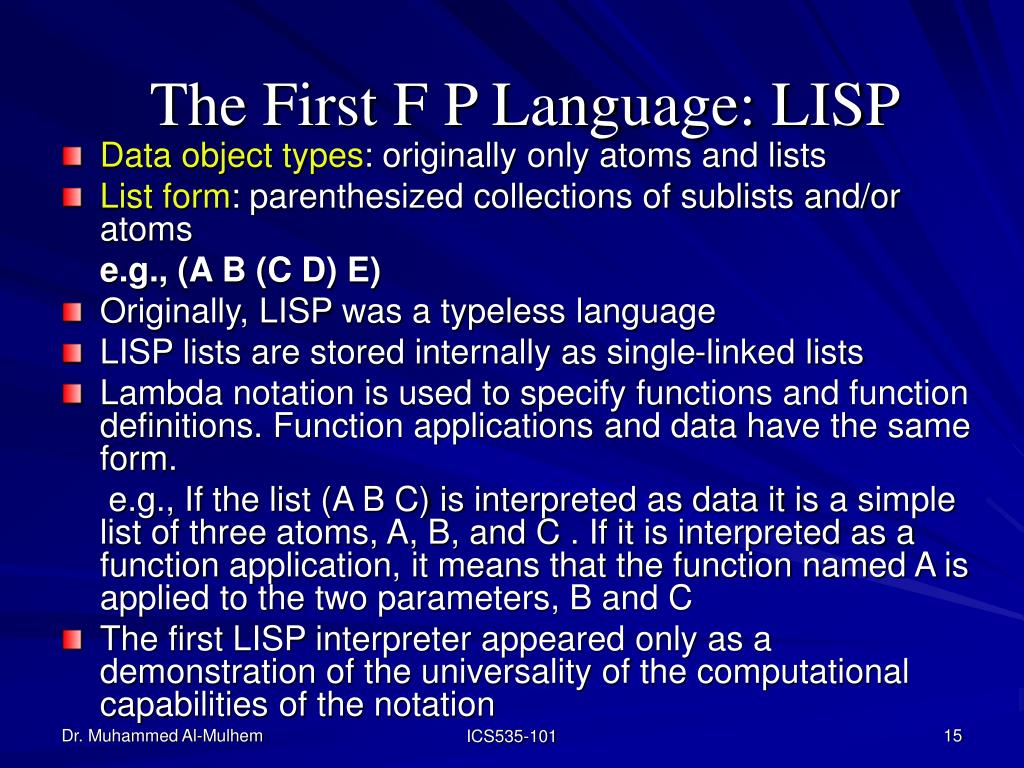 The First F P Language: LISP

Data object types: originally only atoms and lists

List form: parenthesized collections of sublists and/or atoms

e.g., (A B (C D) E)

Originally, LISP was a typeless language

LISP lists are stored internally as single-linked lists

Lambda notation is used to specify functions and function definitions. Function applications and data have the same form.

e.g., If the list (A B C) is interpreted as data it is a simple list of three atoms, A, B, and C . If it is interpreted as a function application, it means that the function named A is applied to the two parameters, B and C

The first LISP interpreter appeared only as a demonstration of the universality of the computational capabilities of the notation

Dr. Muhammed Al-Mulhem

ICS535-101

15